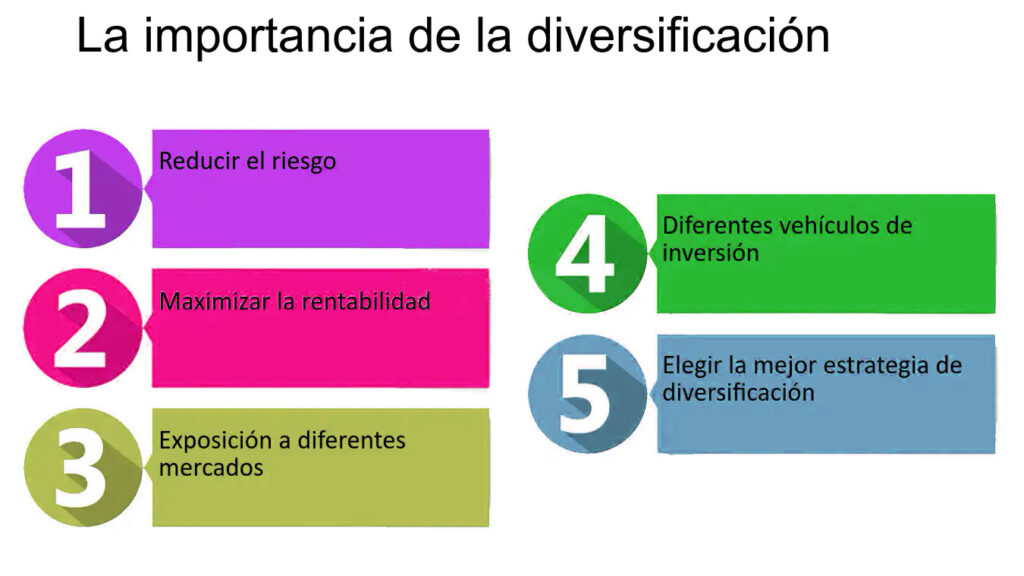 La importancia de la diversificación

1 Reducir el riesgo

2 Maximizar la rentabilidad

3 Exposición a diferentes mercados

4 Diferentes vehículos de inversión

5 Elegir la mejor estrategia de diversificación